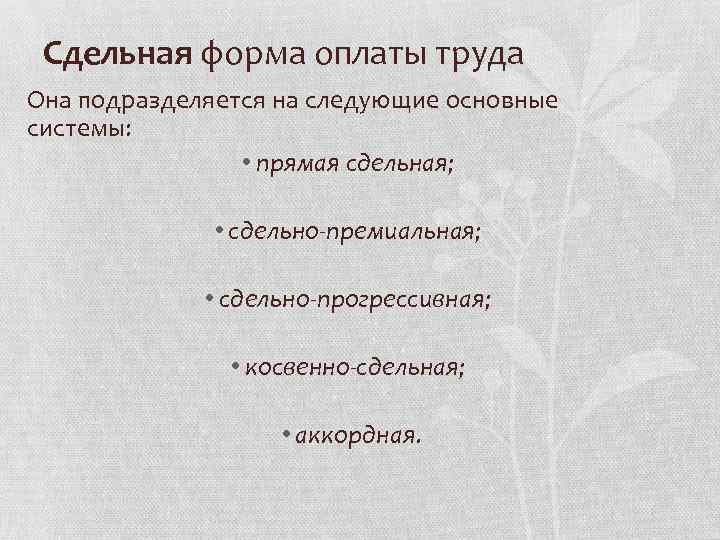 Сдельная форма оплаты труда

Она подразделяется на следующие основные системы:

• прямая сдельная;

• сдельно-премиальная;

• сдельно-прогрессивная;

• косвенно-сдельная;

• аккордная.